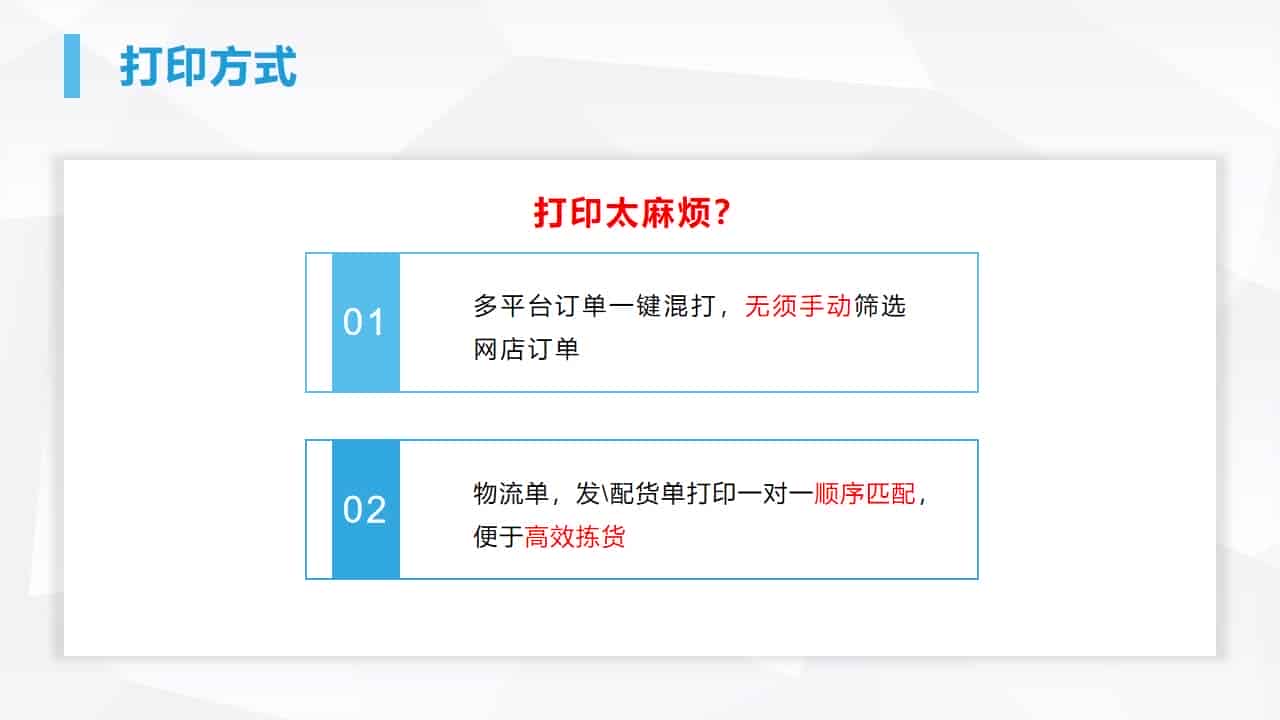 打印方式

打印太麻烦?

01

多平台订单一键混打，无须手动筛选网店订单

02

物流单，发\配货单打印一对一顺序匹配，便于高效拣货